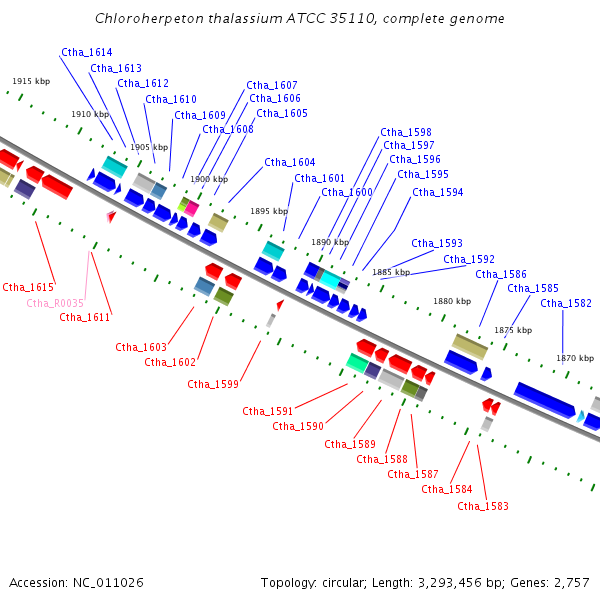 Chloroherpeton thalassium ATCC 35110, complete genome

Ctha_1614
Ctha_1613
Ctha_1612
Ctha_1610
Ctha_1609
Ctha_1608
Ctha_1607
Ctha_1606
Ctha_1605
Ctha_1604
Ctha_1601
Ctha_1600
Ctha_1598
Ctha_1597
Ctha_1596
Ctha_1595
Ctha_1594
Ctha_1593
Ctha_1592
Ctha_1586
Ctha_1585
Ctha_1582

1915 kbp
1910 kbp
1905 kbp
1900 kbp
1895 kbp
1890 kbp
1885 kbp
1880 kbp
1875 kbp
1870 kbp

Ctha_1615
Ctha_R0035
Ctha_1611
Ctha_1603
Ctha_1602
Ctha_1599
Ctha_1591
Ctha_1590
Ctha_1589
Ctha_1588
Ctha_1587
Ctha_1584
Ctha_1583

Accession: NC_011026

Topology: circular; Length: 3,293,456 bp; Genes: 2,757